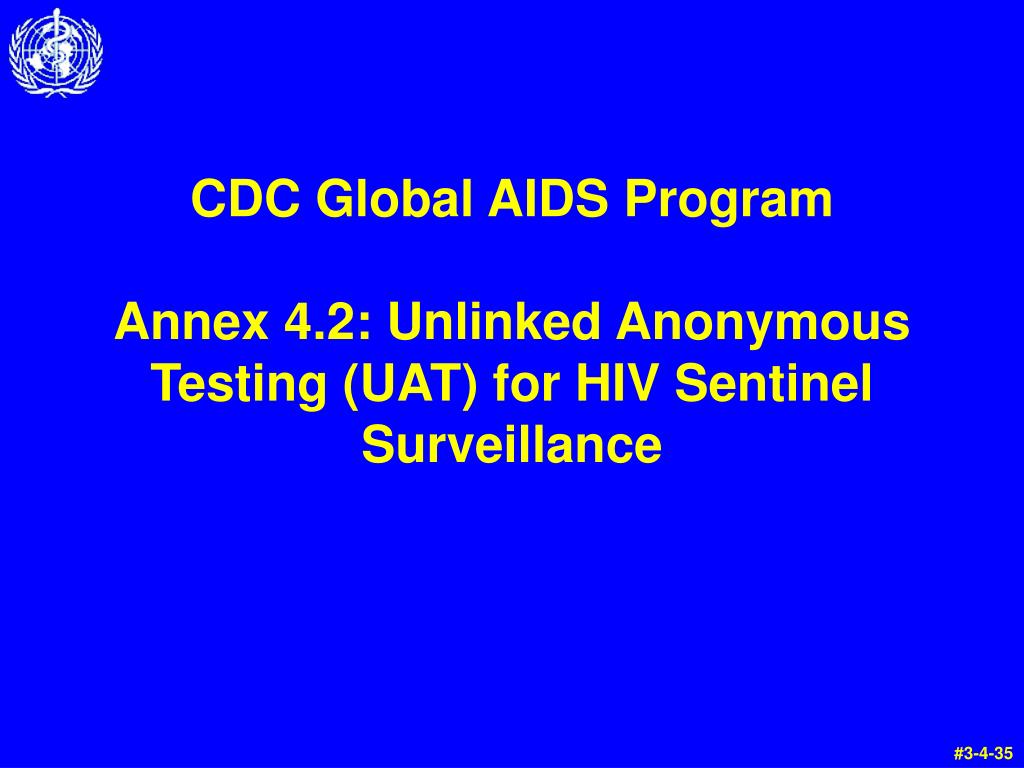 CDC Global AIDS Program

Annex 4.2: Unlinked Anonymous Testing (UAT) for HIV Sentinel Surveillance

#3-4-35